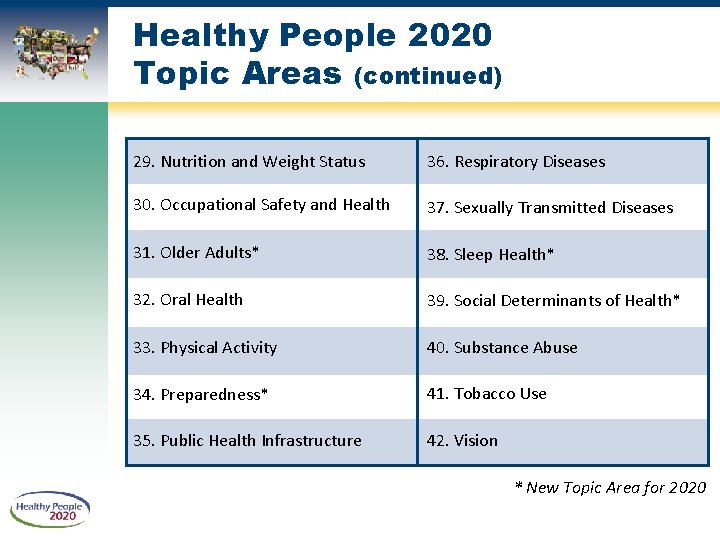 Healthy People 2020
Topic Areas (continued)

| | |
|---|---|
| 29. Nutrition and Weight Status | 36. Respiratory Diseases |
| 30. Occupational Safety and Health | 37. Sexually Transmitted Diseases |
| 31. Older Adults* | 38. Sleep Health* |
| 32. Oral Health | 39. Social Determinants of Health* |
| 33. Physical Activity | 40. Substance Abuse |
| 34. Preparedness* | 41. Tobacco Use |
| 35. Public Health Infrastructure | 42. Vision |

* New Topic Area for 2020

Healthy People 2020